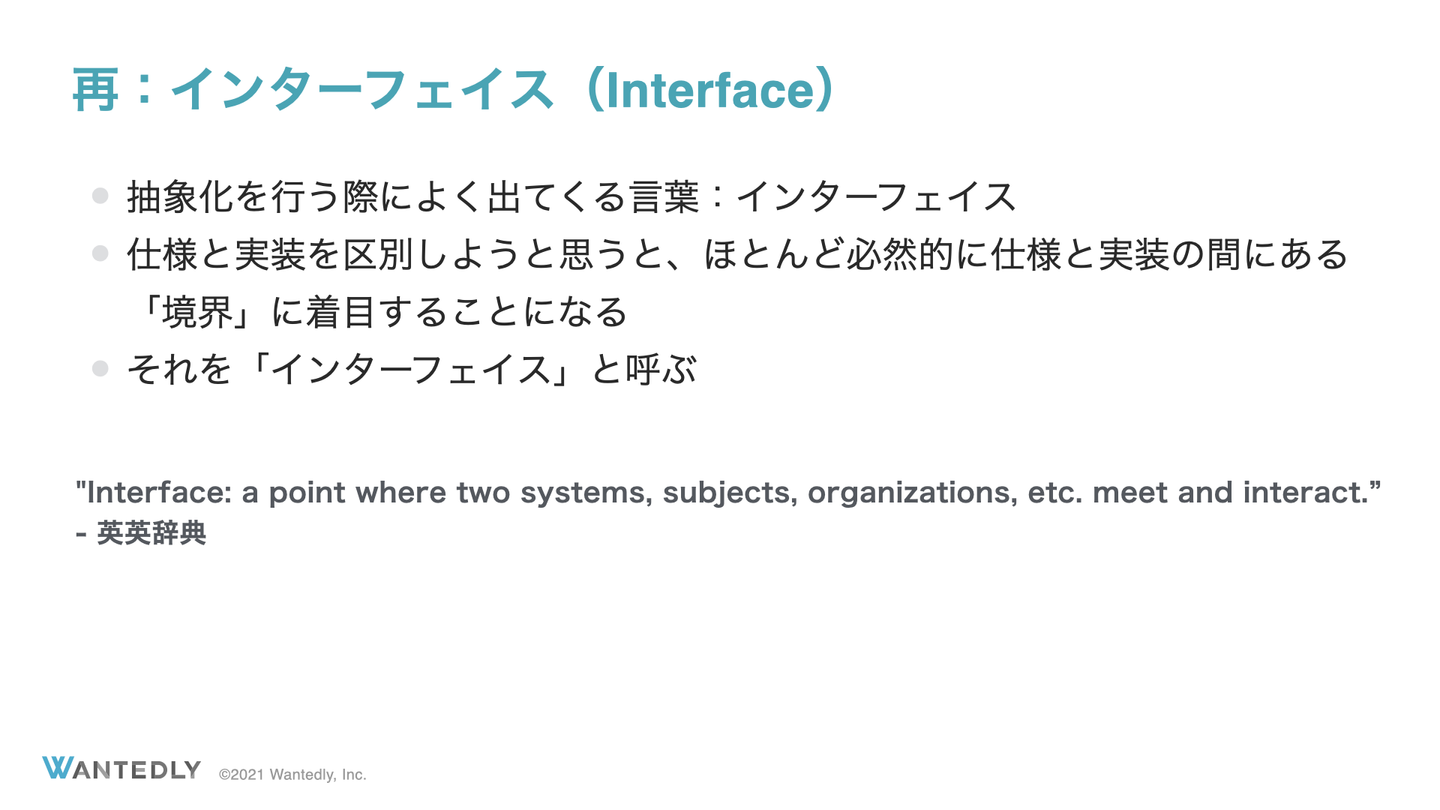 再：インターフェイス（Interface）

- 抽象化を行う際によく出てくる言葉：インターフェイス
- 仕様と実装を区別しようと思うと、ほとんど必然的に仕様と実装の間にある「境界」に着目することになる
- それを「インターフェイス」と呼ぶ

"Interface: a point where two systems, subjects, organizations, etc. meet and interact.”
- 英英辞典

WANTEDLY ©2021 Wantedly, Inc.